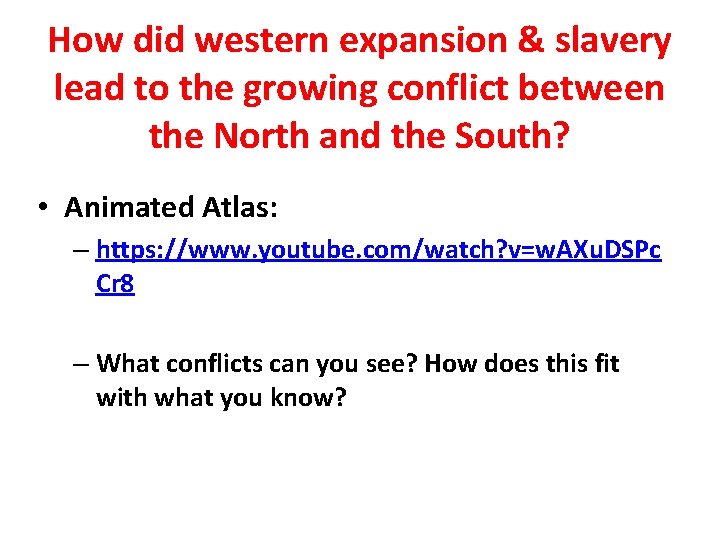 How did western expansion & slavery lead to the growing conflict between the North and the South?

• Animated Atlas:

– https://www.youtube.com/watch?v=wAXuDSPcCr8

– What conflicts can you see? How does this fit with what you know?